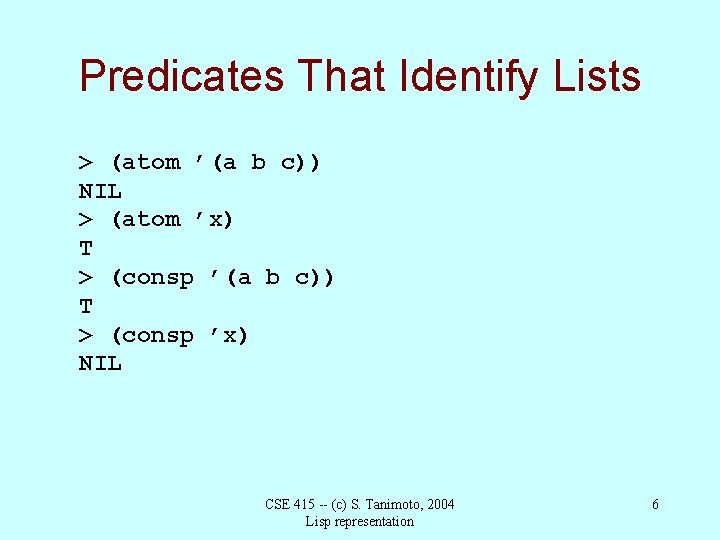 Predicates That Identify Lists

> (atom '(a b c))
NIL
> (atom 'x)
T
> (consp '(a b c))
T
> (consp 'x)
NIL

CSE 415 -- (c) S. Tanimoto, 2004
Lisp representation

6